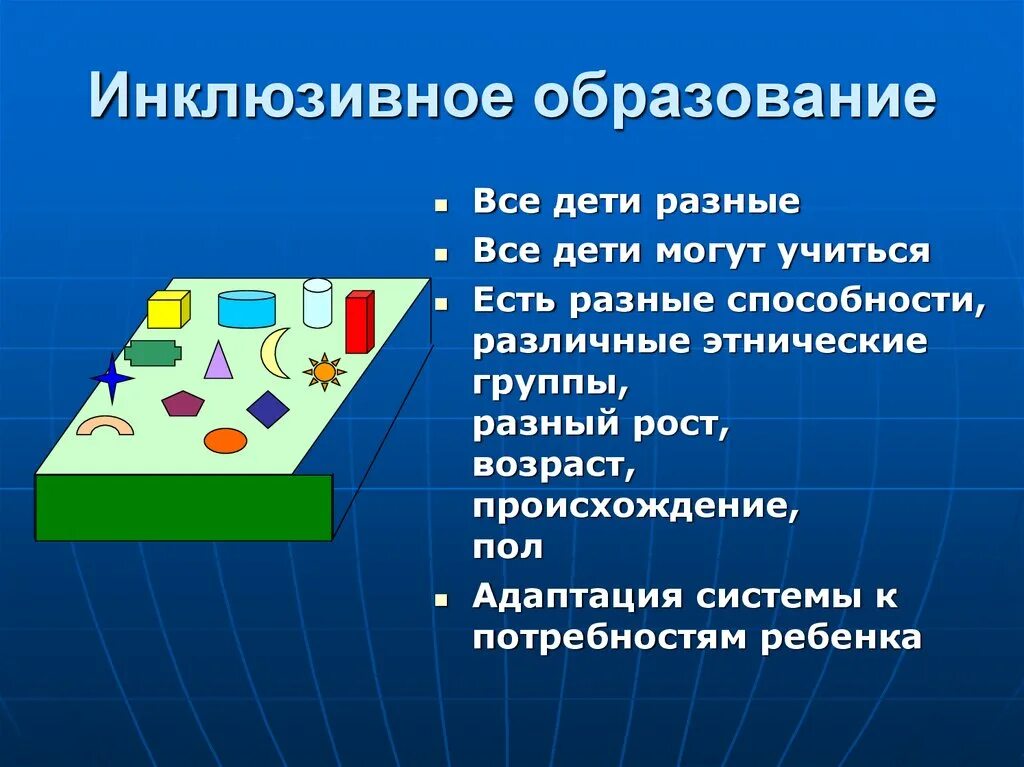 Инклюзивное образование

- Все дети разные
- Все дети могут учиться
- Есть разные способности, различные этнические группы, разный рост, возраст, происхождение, пол
- Адаптация системы к потребностям ребенка